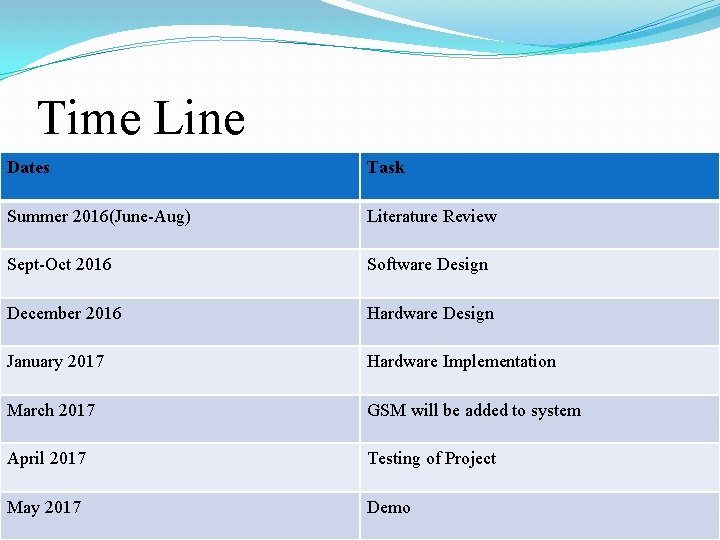 Time Line

| Dates | Task |
|---|---|
| Summer 2016(June-Aug) | Literature Review |
| Sept-Oct 2016 | Software Design |
| December 2016 | Hardware Design |
| January 2017 | Hardware Implementation |
| March 2017 | GSM will be added to system |
| April 2017 | Testing of Project |
| May 2017 | Demo |